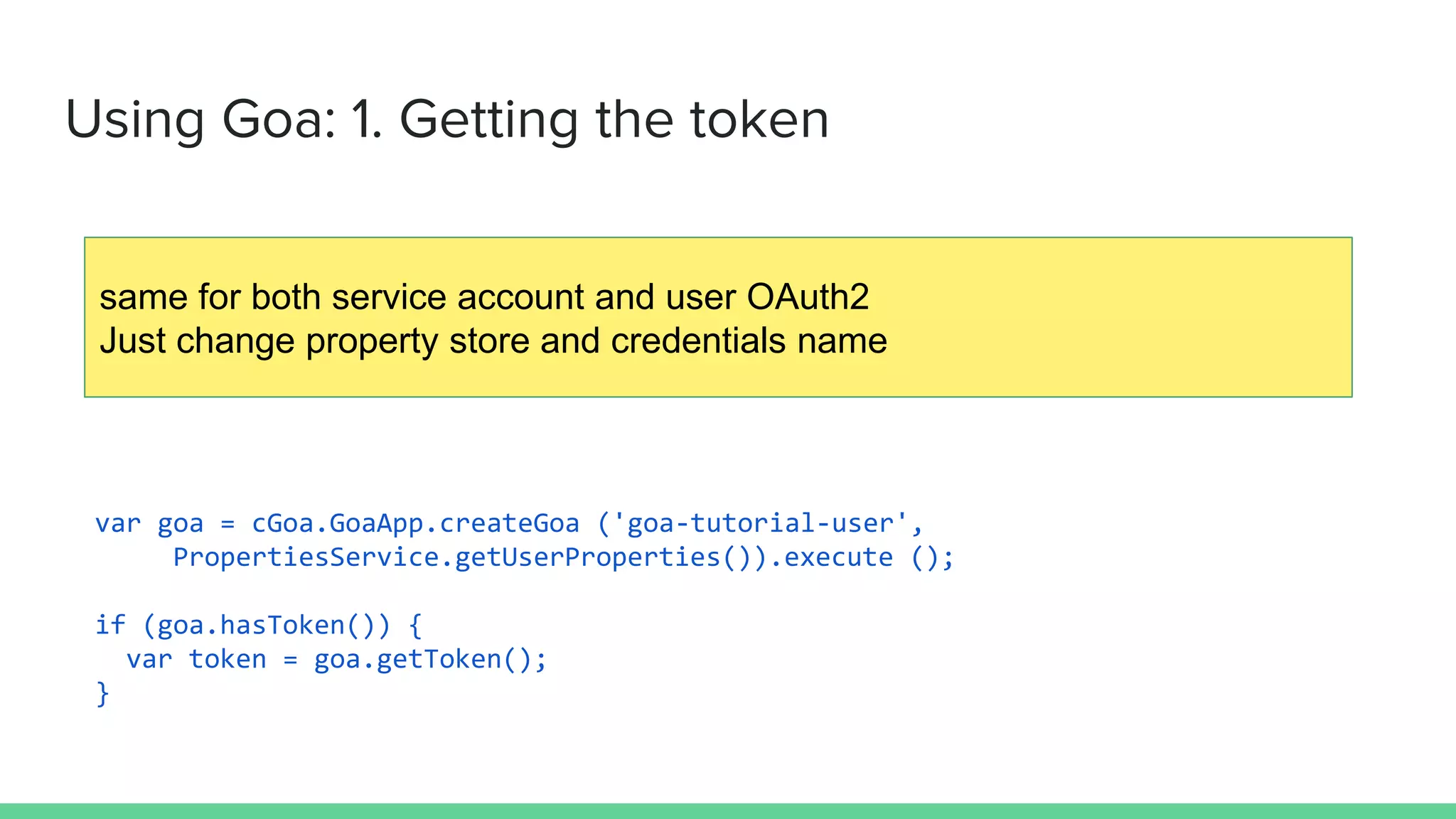 Using Goa: 1. Getting the token

same for both service account and user OAuth2
Just change property store and credentials name

var goa = cGoa.GoaApp.createGoa ('goa-tutorial-user',
     PropertiesService.getUserProperties()).execute ();

if (goa.hasToken()) {
  var token = goa.getToken();
}